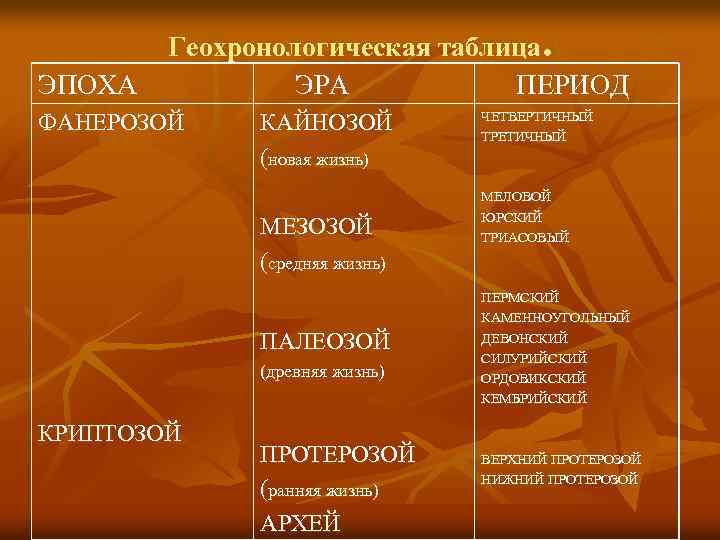 Геохронологическая таблица.

| ЭПОХА | ЭРА | ПЕРИОД |
|---|---|---|
| ФАНЕРОЗОЙ | КАЙНОЗОЙ (новая жизнь) | ЧЕТВЕРТИЧНЫЙ ТРЕТИЧНЫЙ |
| | МЕЗОЗОЙ (средняя жизнь) | МЕЛОВОЙ ЮРСКИЙ ТРИАСОВЫЙ |
| | ПАЛЕОЗОЙ (древняя жизнь) | ПЕРМСКИЙ КАМЕННОУГОЛЬНЫЙ ДЕВОНСКИЙ СИЛУРИЙСКИЙ ОРДОВИКСКИЙ КЕМБРИЙСКИЙ |
| КРИПТОЗОЙ | ПРОТЕРОЗОЙ (ранняя жизнь) | ВЕРХНИЙ ПРОТЕРОЗОЙ НИЖНИЙ ПРОТЕРОЗОЙ |
| | АРХЕЙ | |